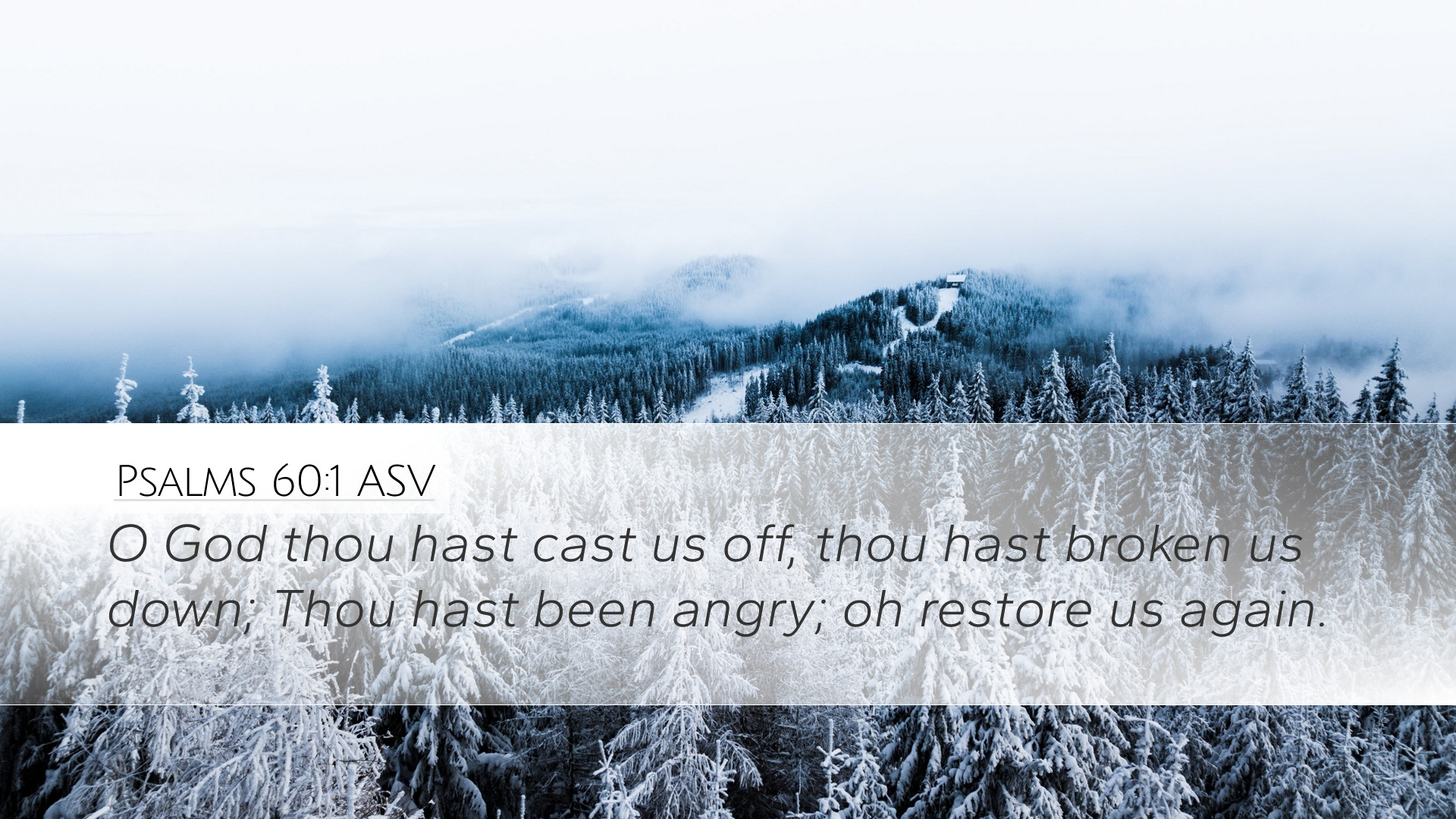 Psalms 60:1 ASV

O God thou hast cast us off, thou hast broken us down; Thou hast been angry; oh restore us again.